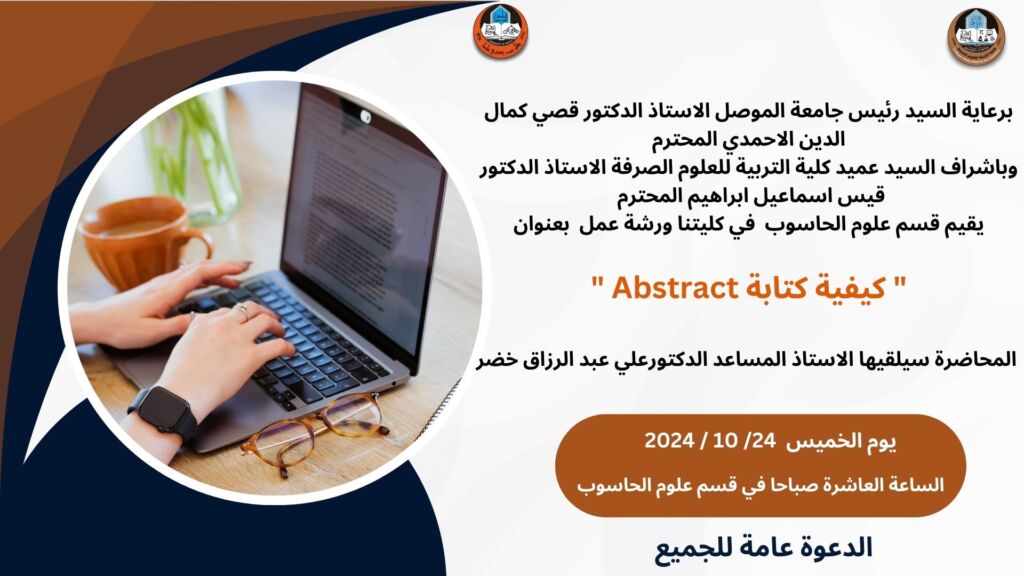 برعاية السيد رئيس جامعة الموصل الاستاذ الدكتور قصي كمال الدين الاحمدي المحترم
وباشراف السيد عميد كلية التربية للعلوم الصرفة الاستاذ الدكتور قيس اسماعيل ابراهيم المحترم
يقيم قسم علوم الحاسوب في كليتنا ورشة عمل بعنوان

" كيفية كتابة Abstract "

المحاضرة سيلقيها الاستاذ المساعد الدكتورعلي عبد الرزاق خضر

يوم الخميس 24/ 10 / 2024
الساعة العاشرة صباحا في قسم علوم الحاسوب

الدعوة عامة للجميع